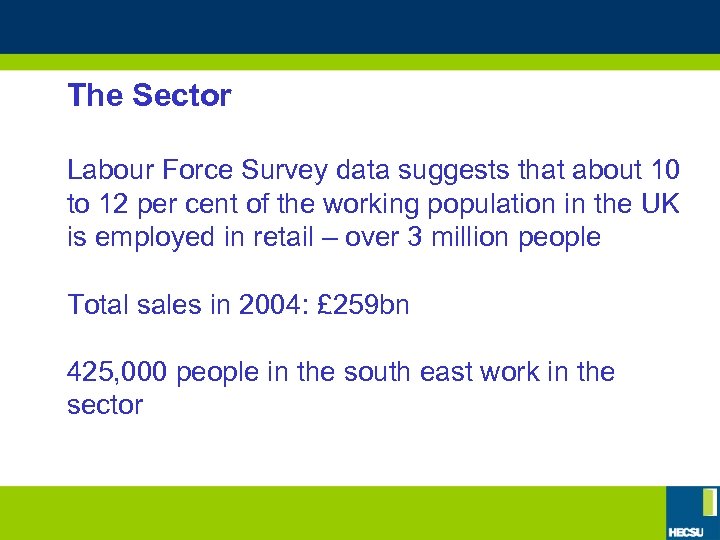 The Sector

Labour Force Survey data suggests that about 10 to 12 per cent of the working population in the UK is employed in retail – over 3 million people

Total sales in 2004: £259bn

425,000 people in the south east work in the sector

HECSU